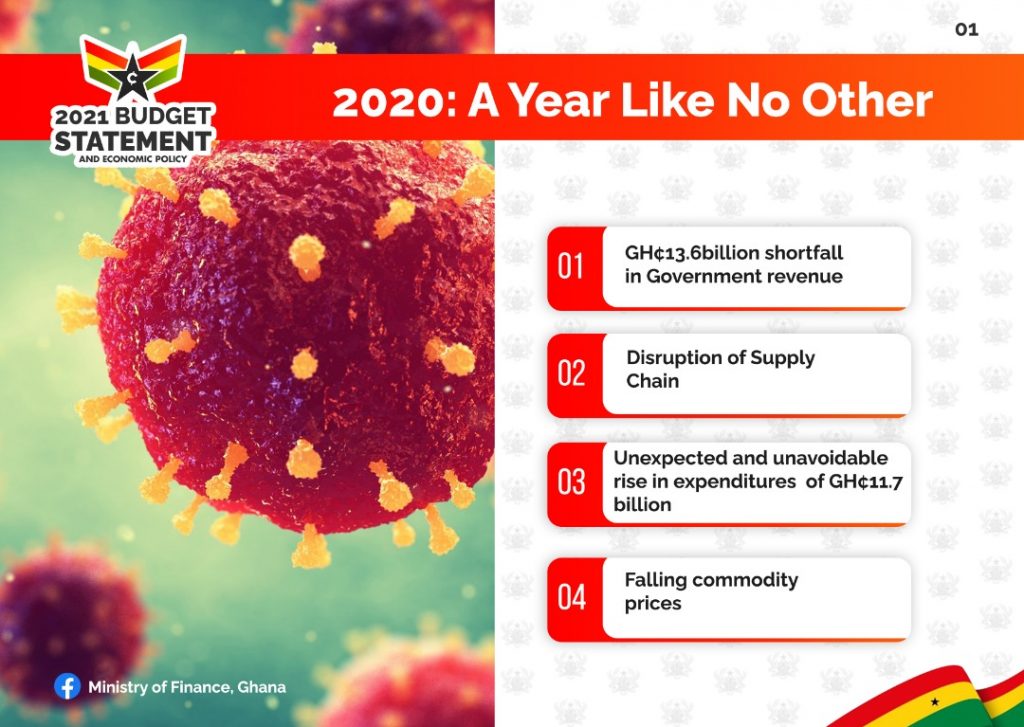 01

2021 BUDGET STATEMENT AND ECONOMIC POLICY

2020: A Year Like No Other

01 GH¢13.6billion shortfall in Government revenue

02 Disruption of Supply Chain

03 Unexpected and unavoidable rise in expenditures of GH¢11.7 billion

04 Falling commodity prices

Ministry of Finance, Ghana